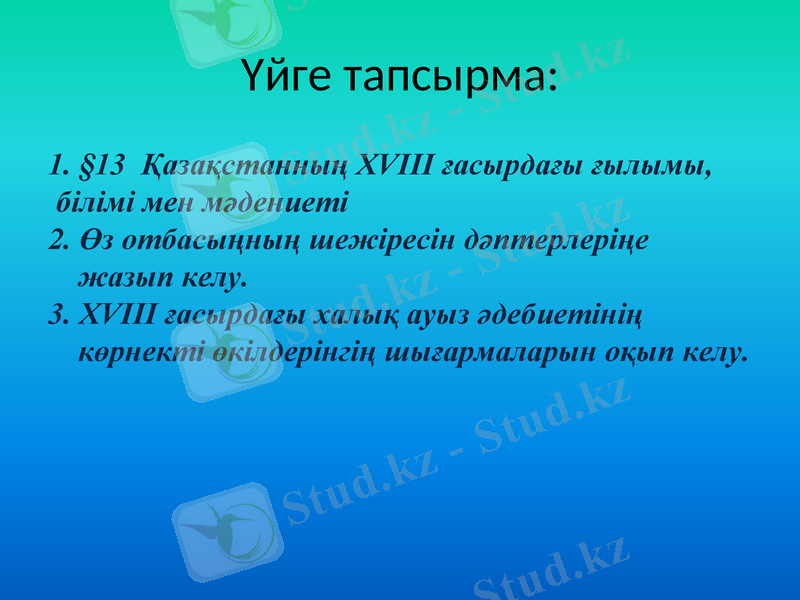 Үйге тапсырма:

1. §13 Қазақстанның XVIII ғасырдағы ғылымы, білімі мен мәдениеті
2. Өз отбасыңның шежіресін дәптерлеріңе жазып келу.
3. XVIII ғасырдағы халық ауыз әдебиетінің көрнекті өкілдерінгің шығармаларын оқып келу.

Stud.kz - Stud.kz
Stud.kz - Stud.kz
Stud.kz - Stud.kz
Stud.kz